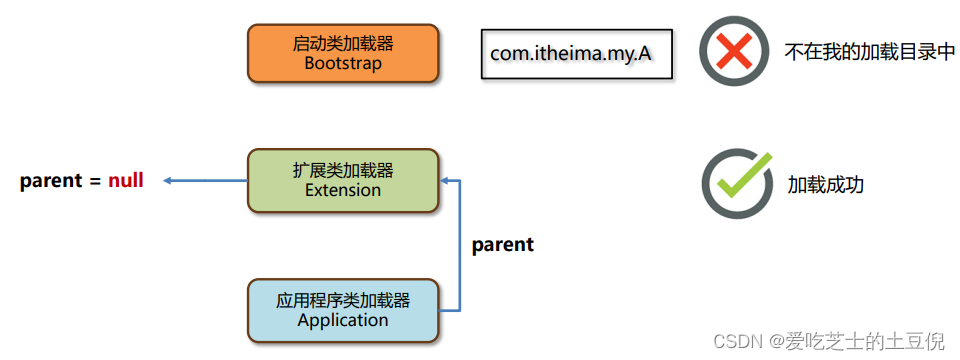 启动类加载器
Bootstrap

com.itheima.my.A

不在我的加载目录中

parent = null

扩展类加载器
Extension

加载成功

parent

应用程序类加载器
Application

CSDN @爱吃芝士的土豆倪